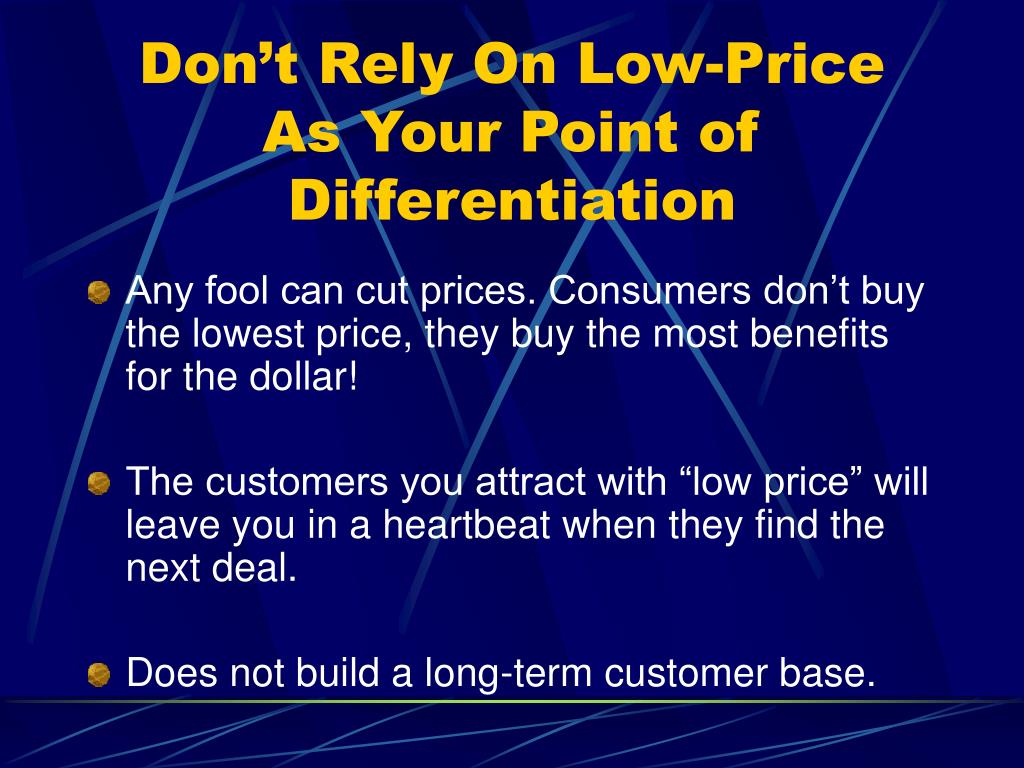 Don’t Rely On Low-Price As Your Point of Differentiation

Any fool can cut prices. Consumers don’t buy the lowest price, they buy the most benefits for the dollar!

The customers you attract with “low price” will leave you in a heartbeat when they find the next deal.

Does not build a long-term customer base.